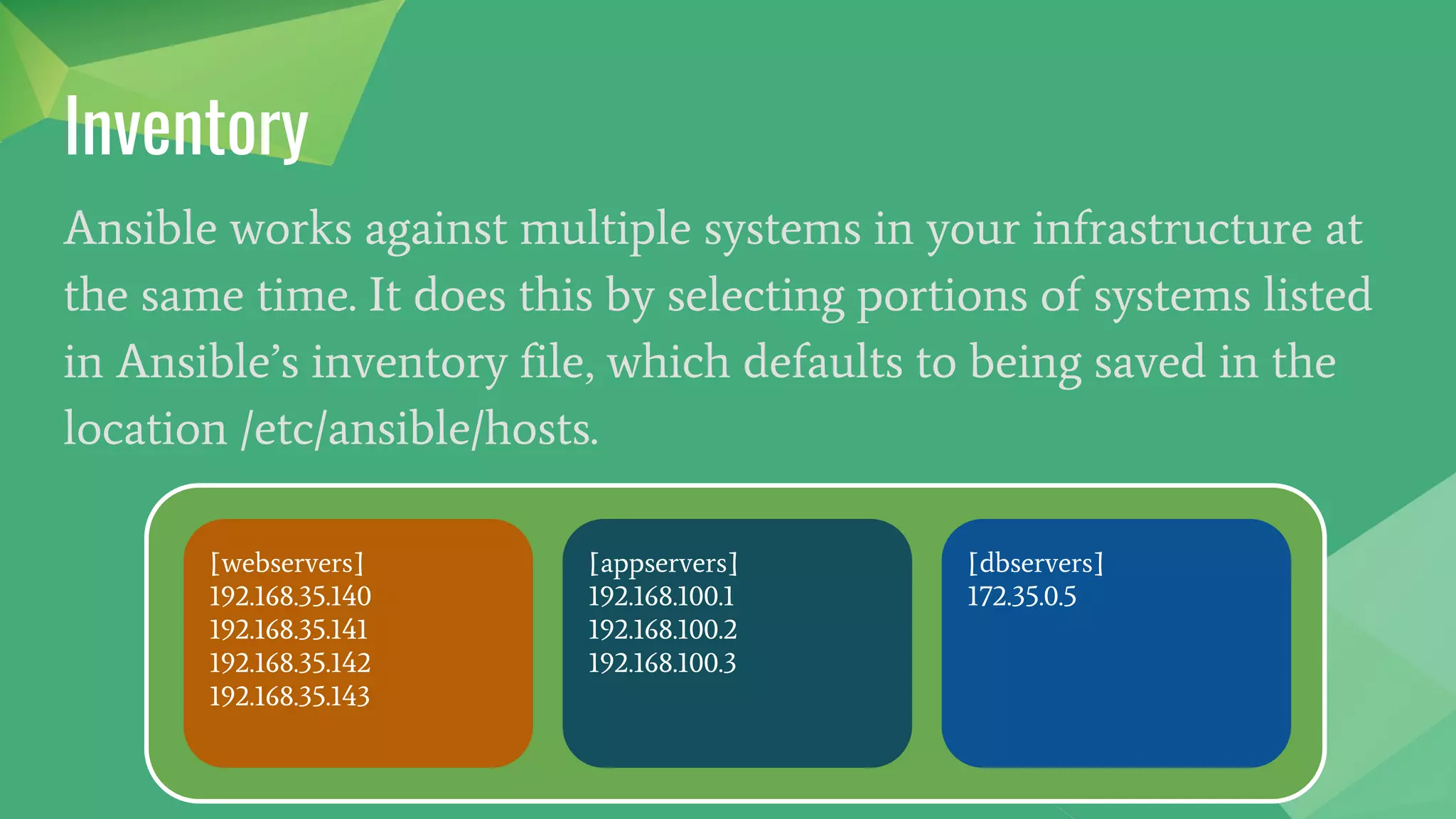 Inventory

Ansible works against multiple systems in your infrastructure at the same time. It does this by selecting portions of systems listed in Ansible’s inventory file, which defaults to being saved in the location /etc/ansible/hosts.

[webservers]
192.168.35.140
192.168.35.141
192.168.35.142
192.168.35.143

[appservers]
192.168.100.1
192.168.100.2
192.168.100.3

[dbservers]
172.35.0.5